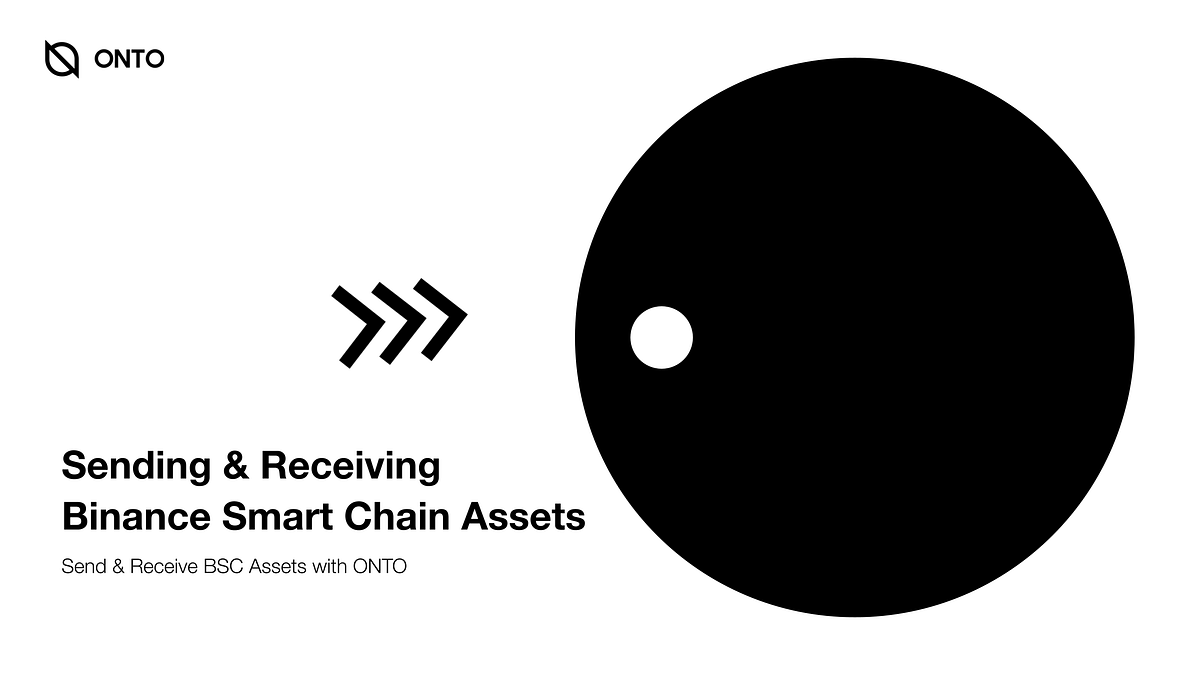 ONTO

Sending & Receiving Binance Smart Chain Assets

Send & Receive BSC Assets with ONTO